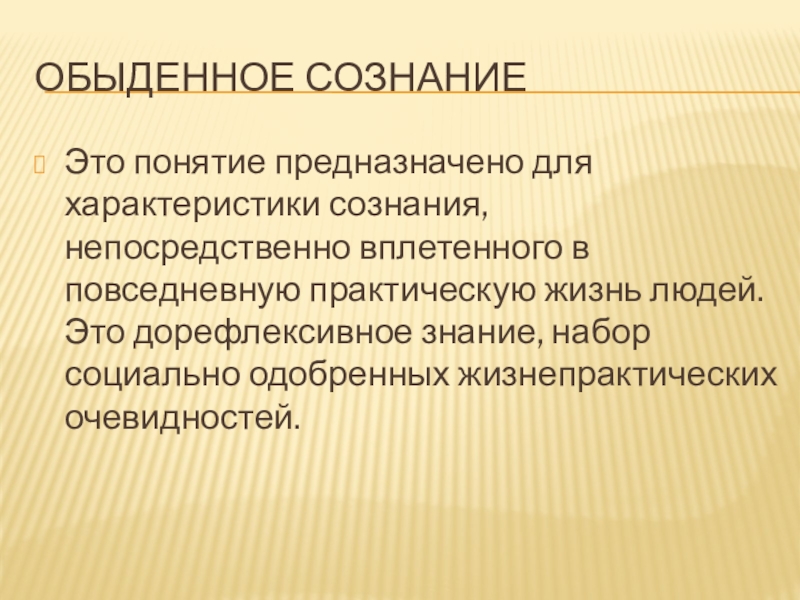 ОБЫДЕННОЕ СОЗНАНИЕ

Это понятие предназначено для характеристики сознания, непосредственно вплетенного в повседневную практическую жизнь людей. Это дорефлексивное знание, набор социально одобренных жизнепрактических очевидностей.